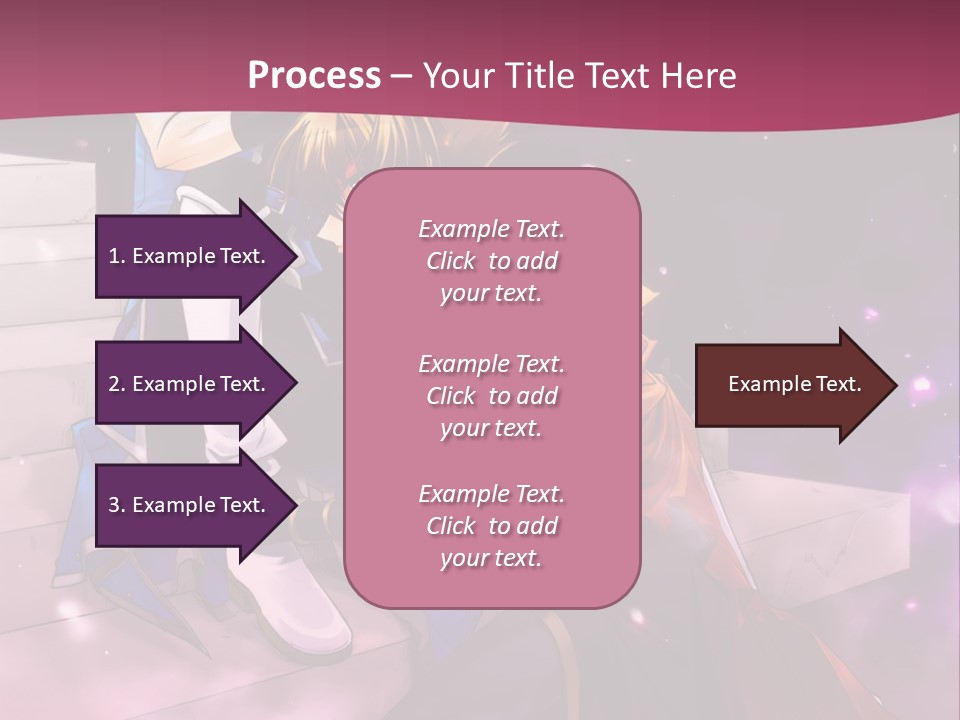 Process – Your Title Text Here

1. Example Text.

2. Example Text.

3. Example Text.

Example Text. Click to add your text.

Example Text. Click to add your text.

Example Text. Click to add your text.

Example Text.